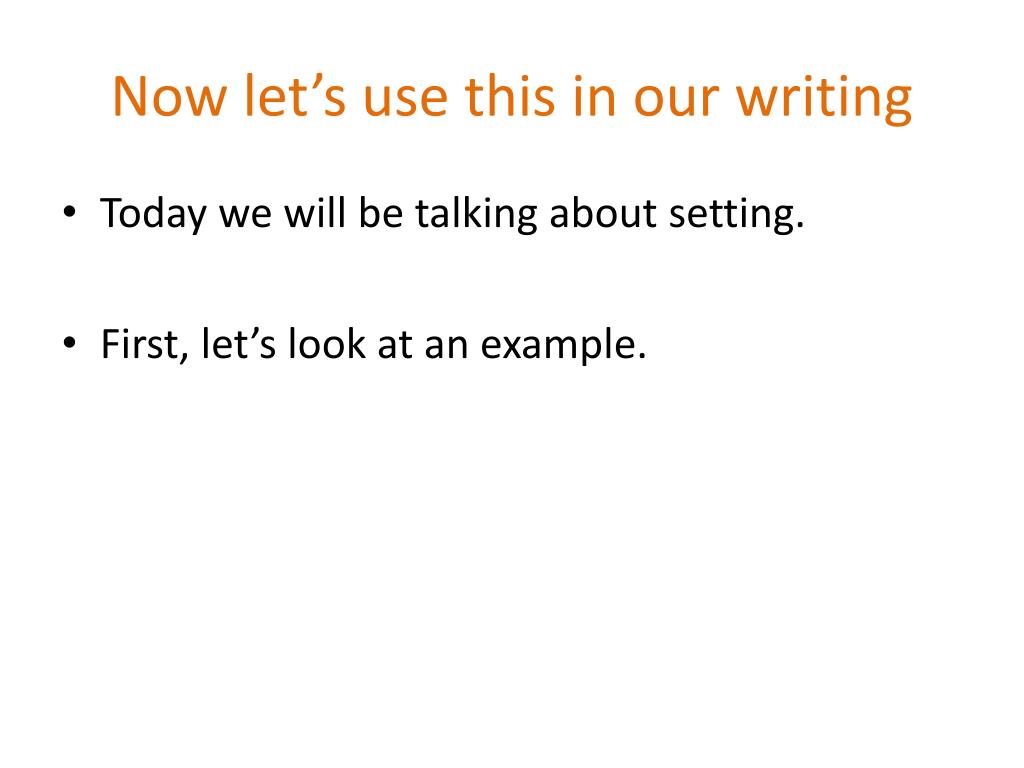 Now let’s use this in our writing

• Today we will be talking about setting.

• First, let’s look at an example.